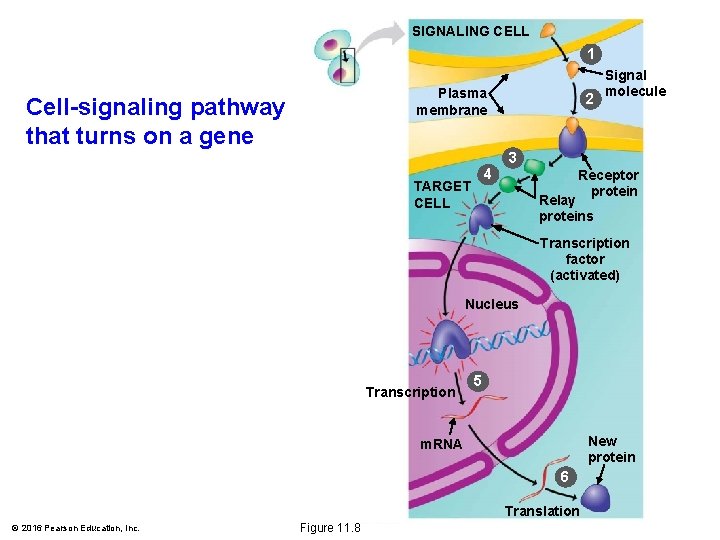 Cell-signaling pathway that turns on a gene

SIGNALING CELL

1

Signal molecule

Plasma membrane

2

3

4

Receptor protein

TARGET CELL

Relay proteins

Transcription factor (activated)

Nucleus

5

Transcription

mRNA

New protein

6

Translation

© 2016 Pearson Education, Inc.

Figure 11.8